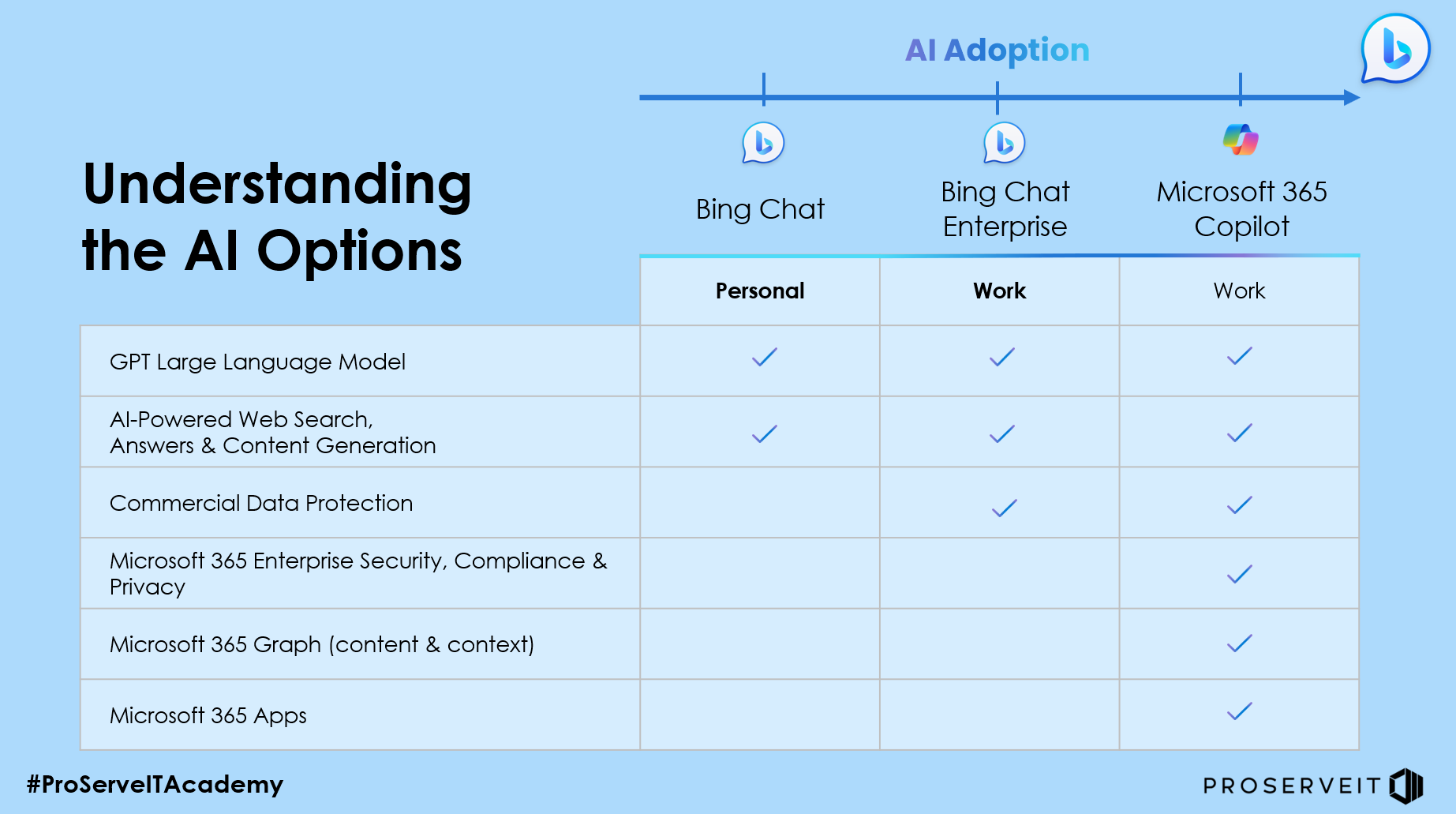 AI Adoption

Understanding the AI Options

| | Bing Chat | Bing Chat Enterprise | Microsoft 365 Copilot |
|---|---|---|---|
| | Personal | Work | Work |
| GPT Large Language Model | ✓ | ✓ | ✓ |
| AI-Powered Web Search, Answers & Content Generation | ✓ | ✓ | ✓ |
| Commercial Data Protection | | ✓ | ✓ |
| Microsoft 365 Enterprise Security, Compliance & Privacy | | | ✓ |
| Microsoft 365 Graph (content & context) | | | ✓ |
| Microsoft 365 Apps | | | ✓ |

#ProServeITAcademy

PROSERVEIT